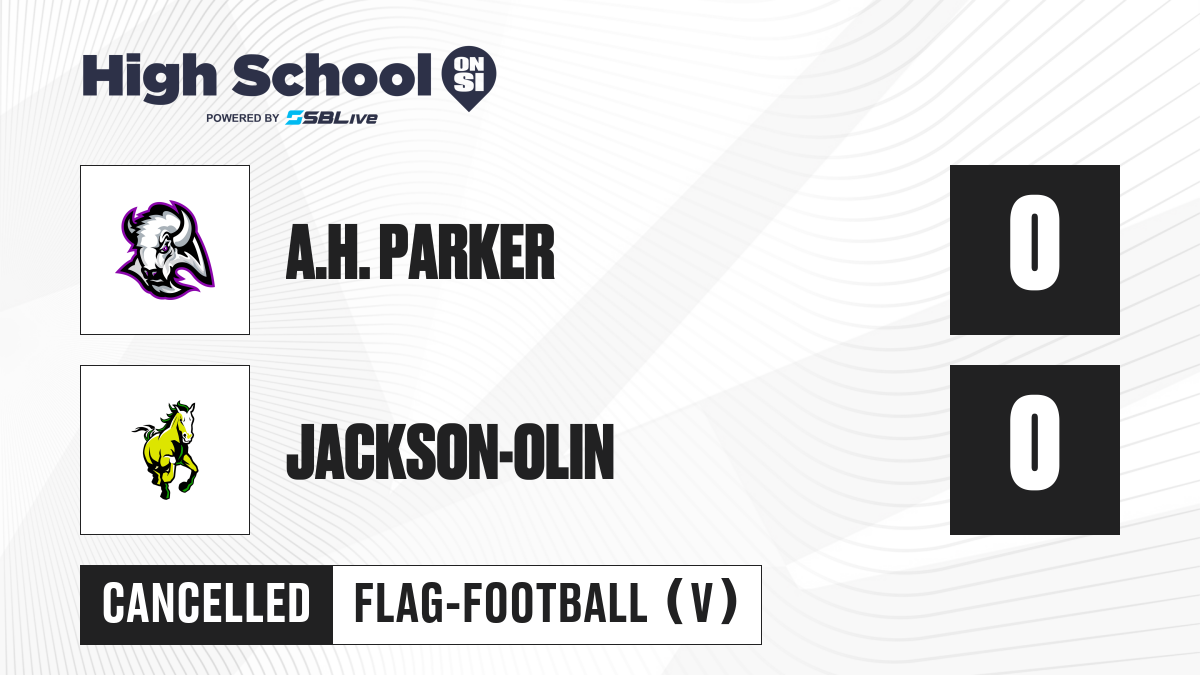 High School ON SI
POWERED BY SBLive

A.H. PARKER

0

JACKSON-OLIN

0

CANCELLED

FLAG-FOOTBALL (V)